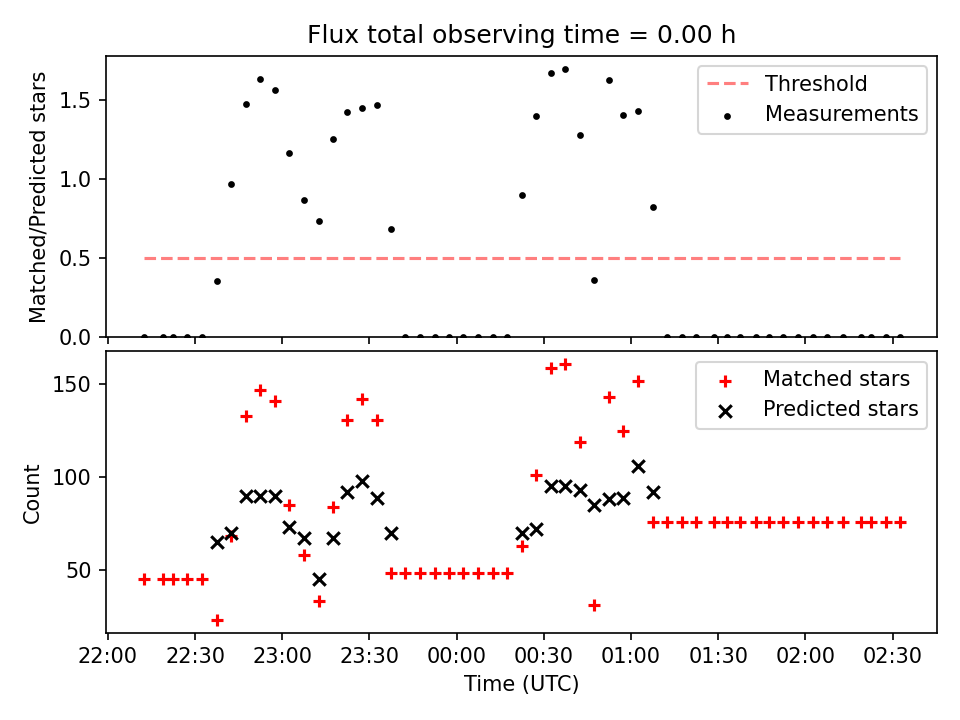 Flux total observing time = 0.00 h

Matched/Predicted stars

1.5
1.0
0.5
0.0

Threshold
Measurements

Count

150
100
50

Matched stars
Predicted stars

22:00 22:30 23:00 23:30 00:00 00:30 01:00 01:30 02:00 02:30
Time (UTC)